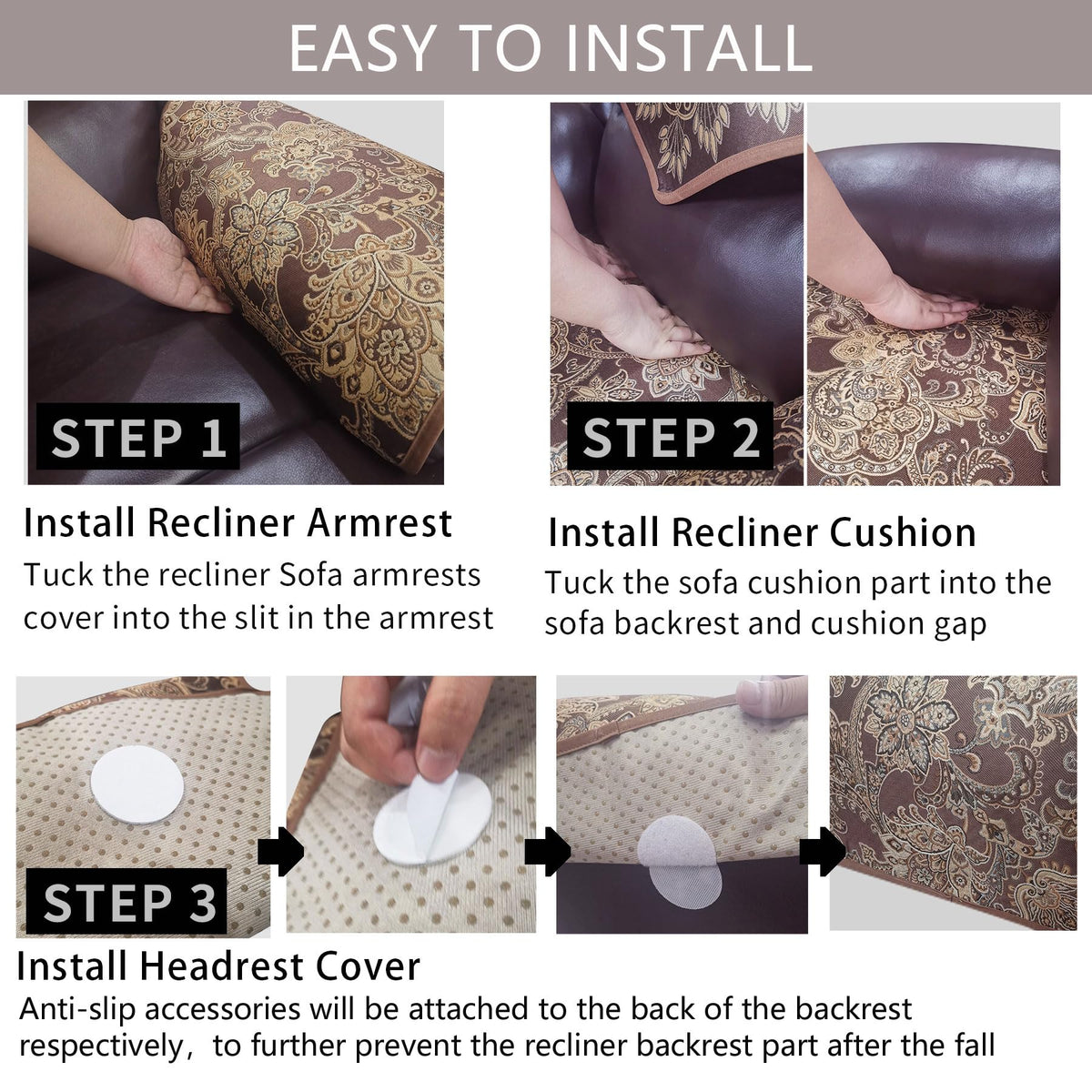 EASY TO INSTALL

STEP 1

Install Recliner Armrest

Tuck the recliner Sofa armrests cover into the slit in the armrest

STEP 2

Install Recliner Cushion

Tuck the sofa cushion part into the sofa backrest and cushion gap

STEP 3

Install Headrest Cover

Anti-slip accessories will be attached to the back of the backrest respectively, to further prevent the recliner backrest part after the fall